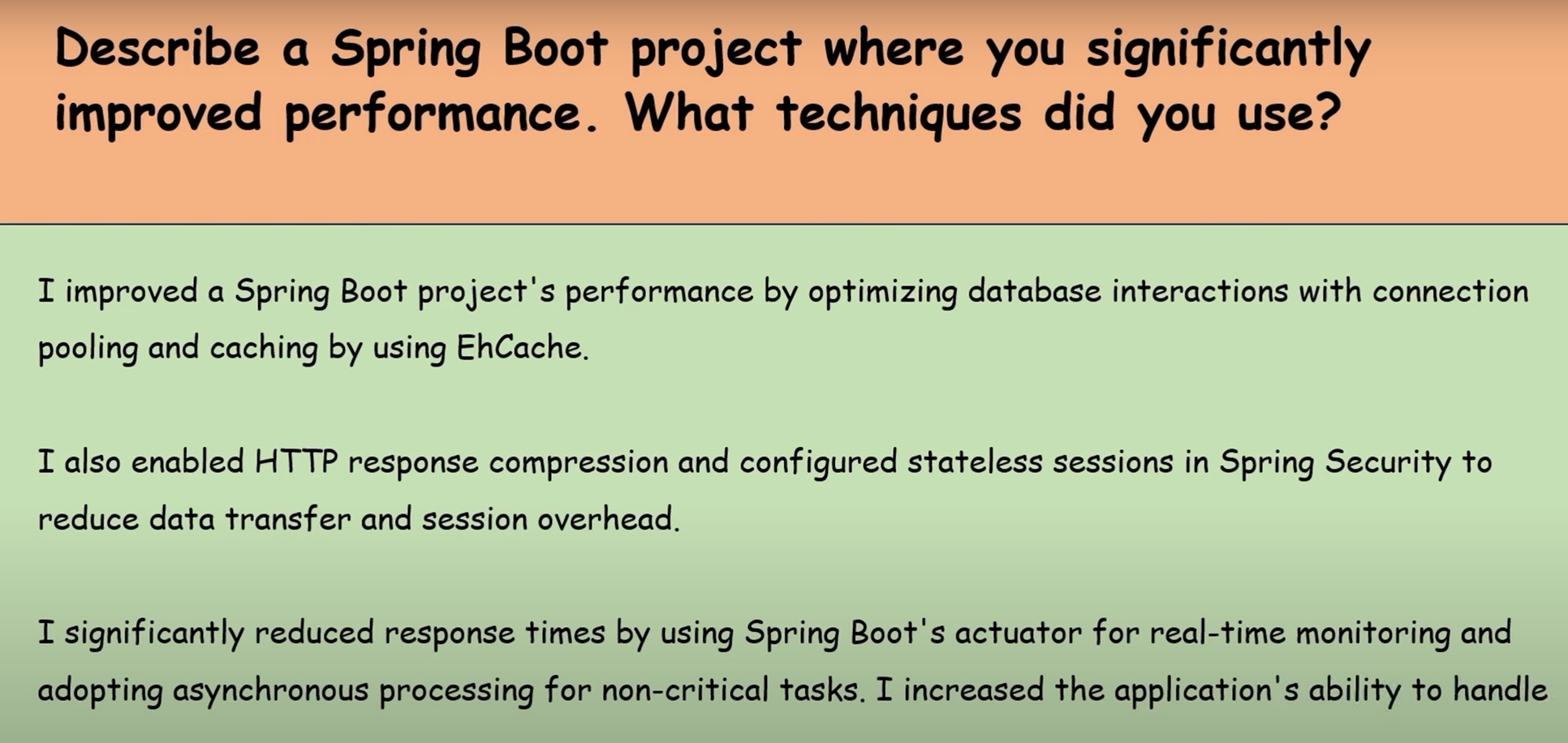 Describe a Spring Boot project where you significantly improved performance. What techniques did you use?

I improved a Spring Boot project's performance by optimizing database interactions with connection pooling and caching by using EhCache.

I also enabled HTTP response compression and configured stateless sessions in Spring Security to reduce data transfer and session overhead.

I significantly reduced response times by using Spring Boot's actuator for real-time monitoring and adopting asynchronous processing for non-critical tasks. I increased the application's ability to handle